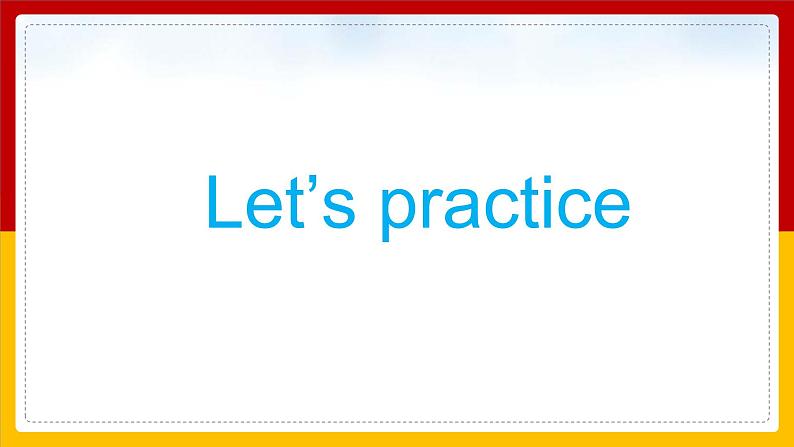 Let’s practice